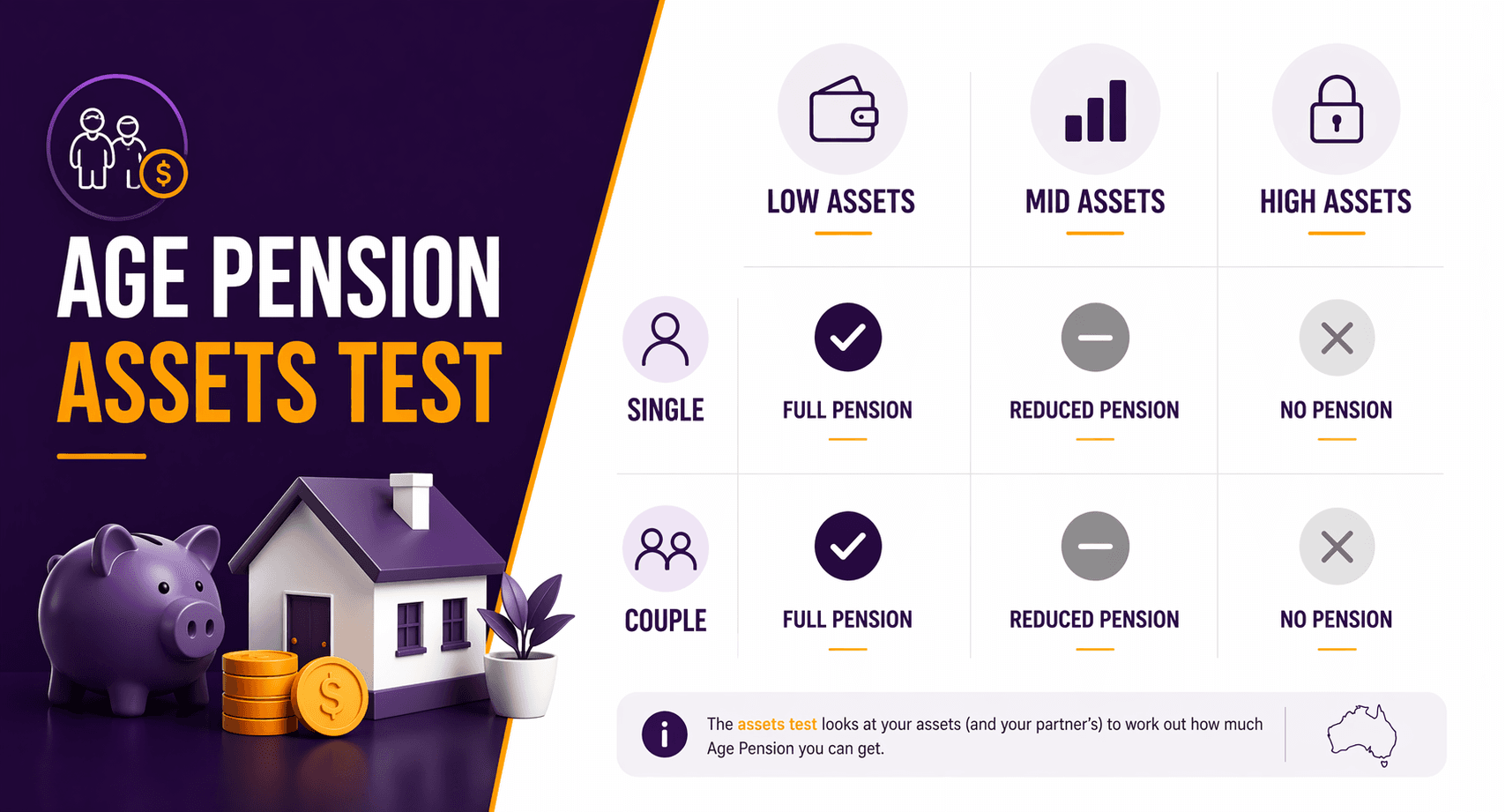 AGE PENSION
ASSETS TEST

|  | LOW ASSETS | MID ASSETS | HIGH ASSETS |
|---|---|---|---|
| SINGLE | FULL PENSION | REDUCED PENSION | NO PENSION |
| COUPLE | FULL PENSION | REDUCED PENSION | NO PENSION |

The assets test looks at your assets (and your partner's) to work out how much Age Pension you can get.